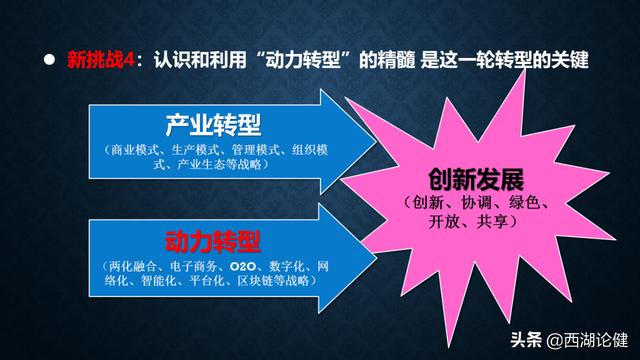 ● 新挑战4：认识和利用“动力转型”的精髓 是这一轮转型的关键

产业转型
（商业模式、生产模式、管理模式、组织模式、产业生态等战略）

动力转型
（两化融合、电子商务、O2O、数字化、网络化、智能化、平台化、区块链等战略）

创新发展
（创新、协调、绿色、开放、共享）

头条 @西湖论健